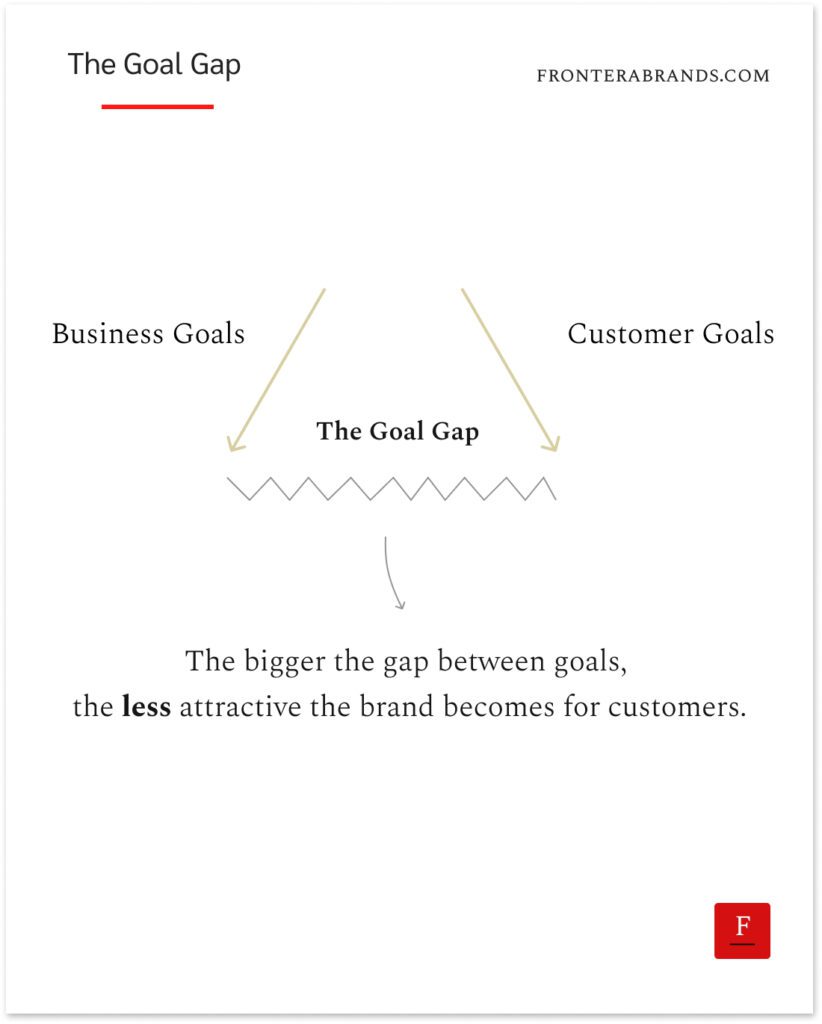 The Goal Gap

FRONTERABRANDS.COM

Business Goals

Customer Goals

The Goal Gap

The bigger the gap between goals, the less attractive the brand becomes for customers.

F